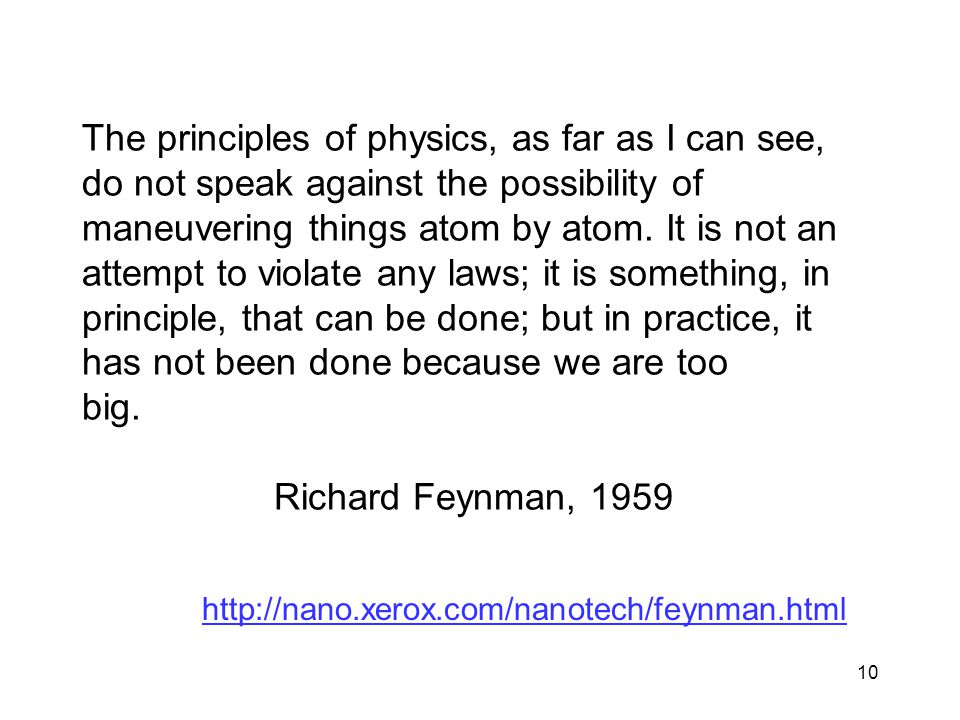 The principles of physics, as far as I can see, do not speak against the possibility of maneuvering things atom by atom. It is not an attempt to violate any laws; it is something, in principle, that can be done; but in practice, it has not been done because we are too big.

Richard Feynman, 1959

http://nano.xerox.com/nanotech/feynman.html

10